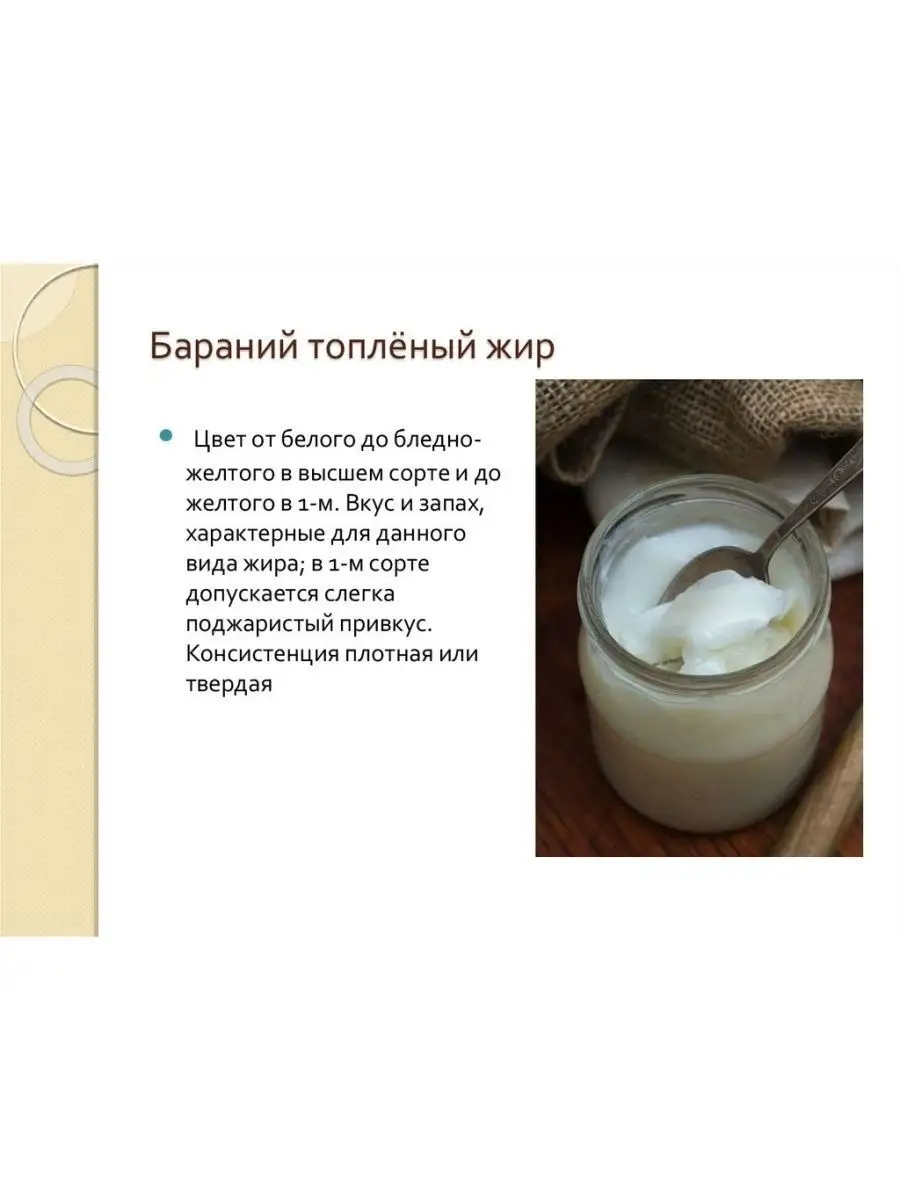 Бараний топлёный жир

Цвет от белого до бледно-желтого в высшем сорте и до желтого в 1-м. Вкус и запах, характерные для данного вида жира; в 1-м сорте допускается слегка поджаристый привкус. Консистенция плотная или твердая